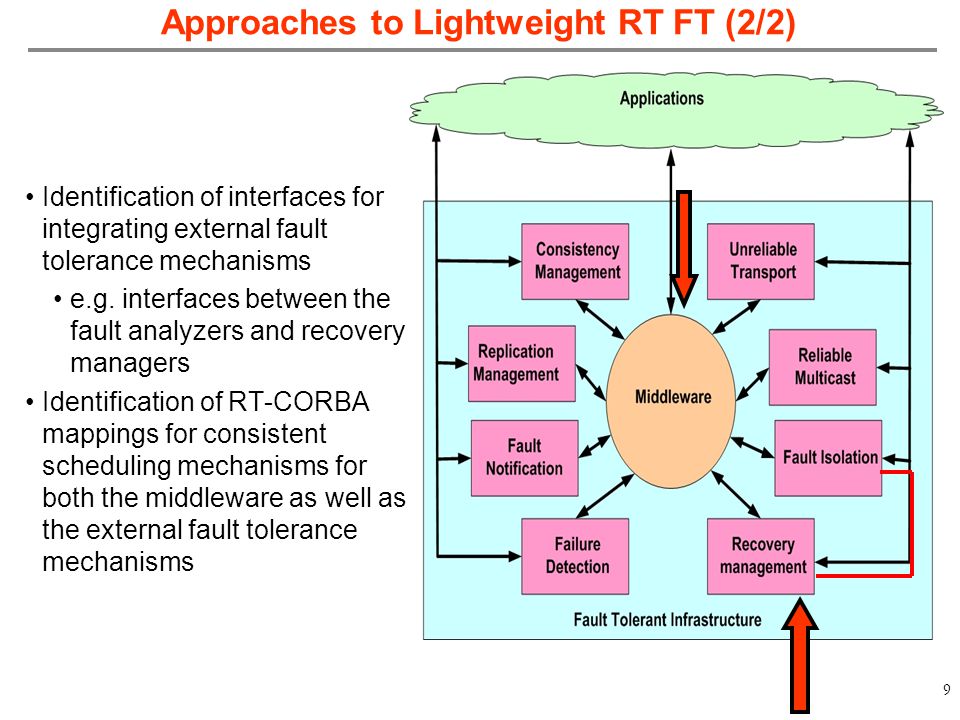 Approaches to Lightweight RT FT (2/2)

• Identification of interfaces for integrating external fault tolerance mechanisms
  • e.g. interfaces between the fault analyzers and recovery managers
• Identification of RT-CORBA mappings for consistent scheduling mechanisms for both the middleware as well as the external fault tolerance mechanisms

Applications

Consistency Management

Unreliable Transport

Replication Management

Middleware

Reliable Multicast

Fault Notification

Fault Isolation

Failure Detection

Recovery management

Fault Tolerant Infrastructure

9